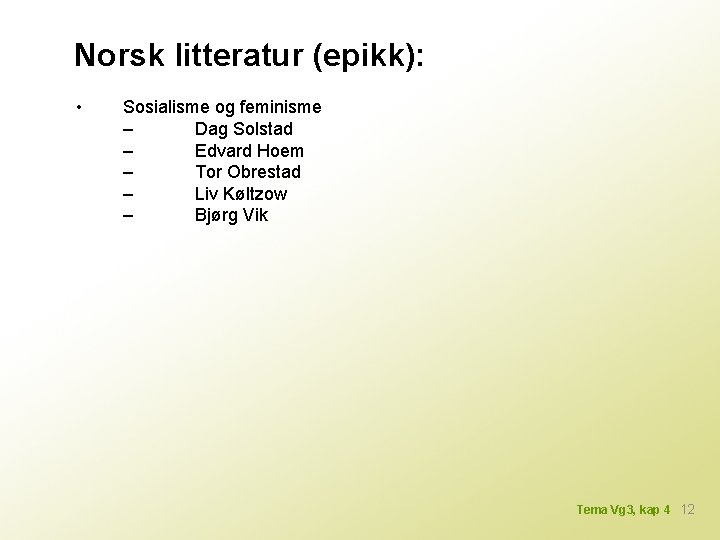 Norsk litteratur (epikk):

• Sosialisme og feminisme
– Dag Solstad
– Edvard Hoem
– Tor Obrestad
– Liv Køltzow
– Bjørg Vik

Tema Vg3, kap 4 12